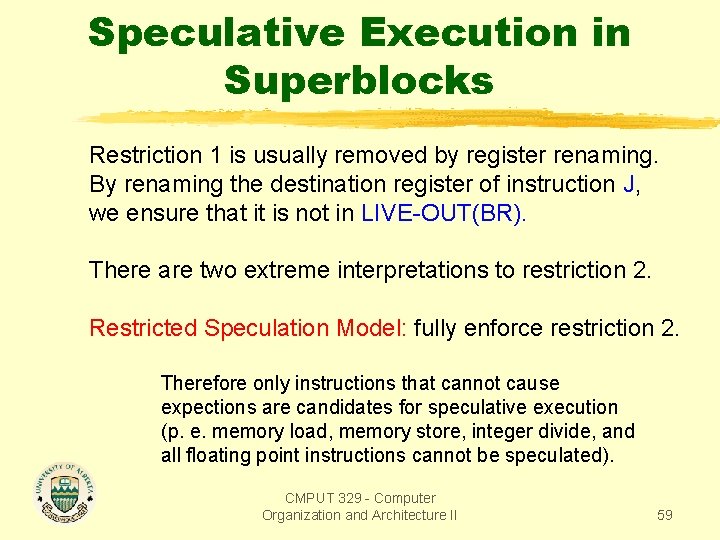 Speculative Execution in Superblocks

Restriction 1 is usually removed by register renaming. By renaming the destination register of instruction J, we ensure that it is not in LIVE-OUT(BR).

There are two extreme interpretations to restriction 2.

Restricted Speculation Model: fully enforce restriction 2.

Therefore only instructions that cannot cause expections are candidates for speculative execution (p. e. memory load, memory store, integer divide, and all floating point instructions cannot be speculated).

UNIVERSITY OF ALBERTA

CMPUT 329 - Computer Organization and Architecture II

59